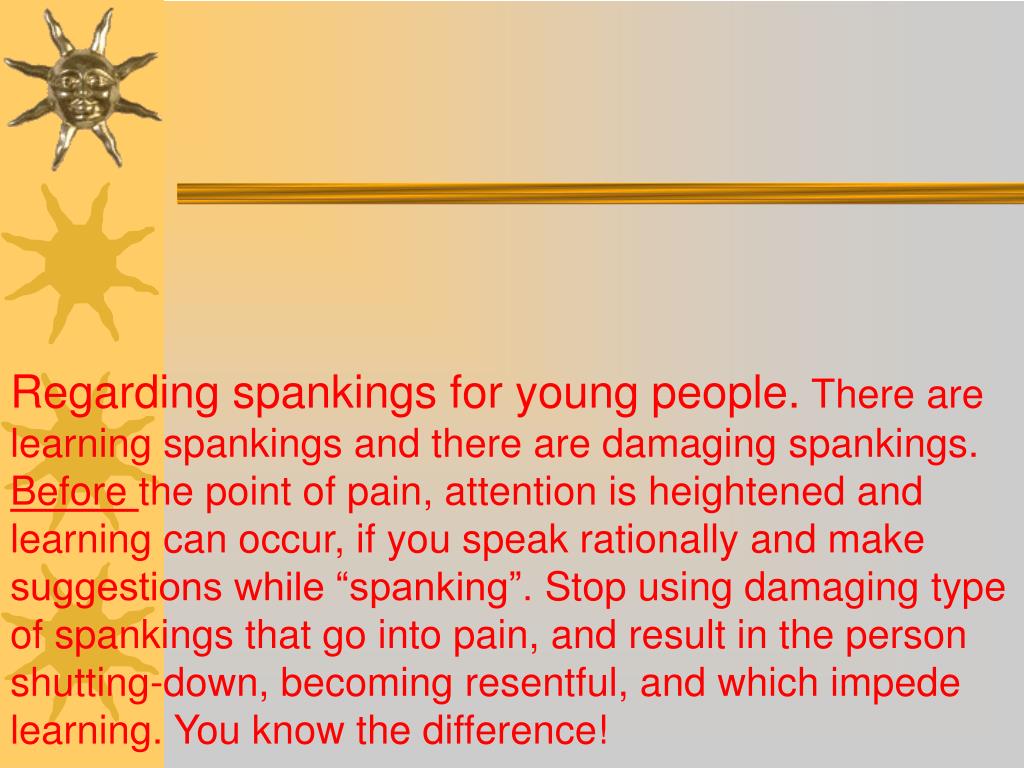 Regarding spankings for young people. There are learning spankings and there are damaging spankings. Before the point of pain, attention is heightened and learning can occur, if you speak rationally and make suggestions while “spanking”. Stop using damaging type of spankings that go into pain, and result in the person shutting-down, becoming resentful, and which impede learning. You know the difference!